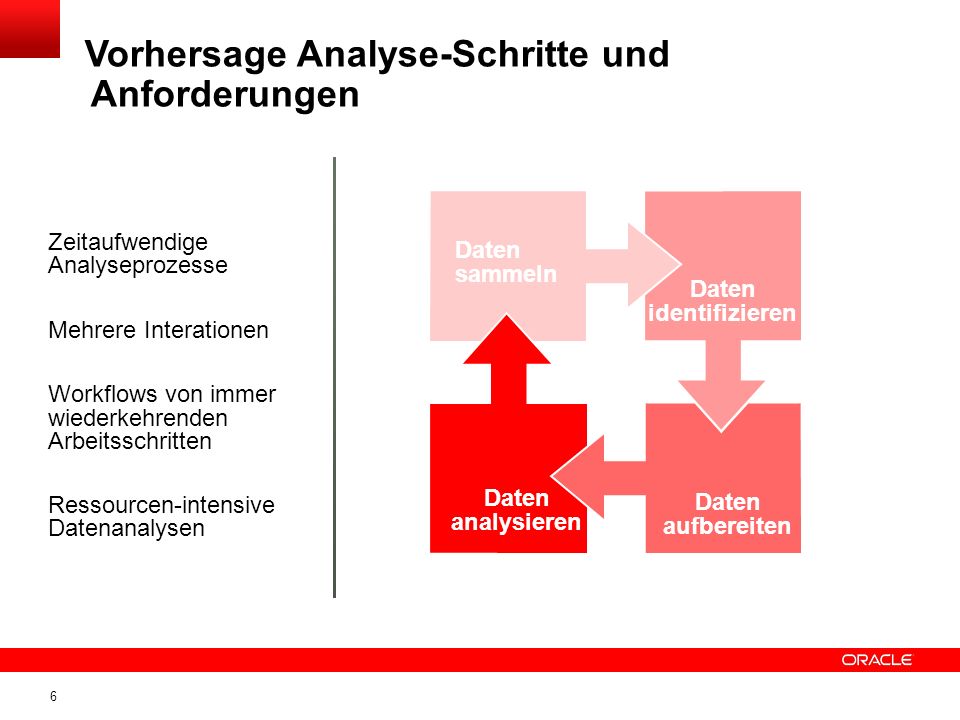 Vorhersage Analyse-Schritte und Anforderungen

Zeitaufwendige Analyseprozesse

Mehrere Interationen

Workflows von immer wiederkehrenden Arbeitsschritten

Ressourcen-intensive Datenanalysen

Daten sammeln

Daten identifizieren

Daten aufbereiten

Daten analysieren

ORACLE

6